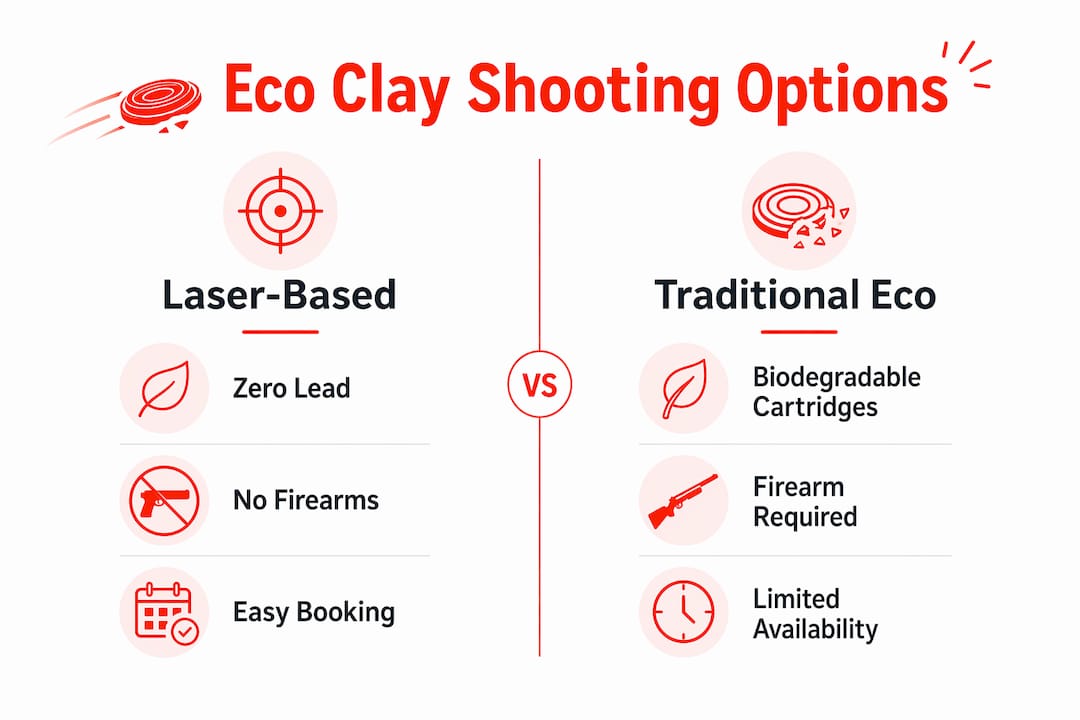 Eco Clay Shooting Options

Laser-Based

Zero Lead

No Firearms

Easy Booking

VS

Traditional Eco

Biodegradable Cartridges

Firearm Required

Limited Availability